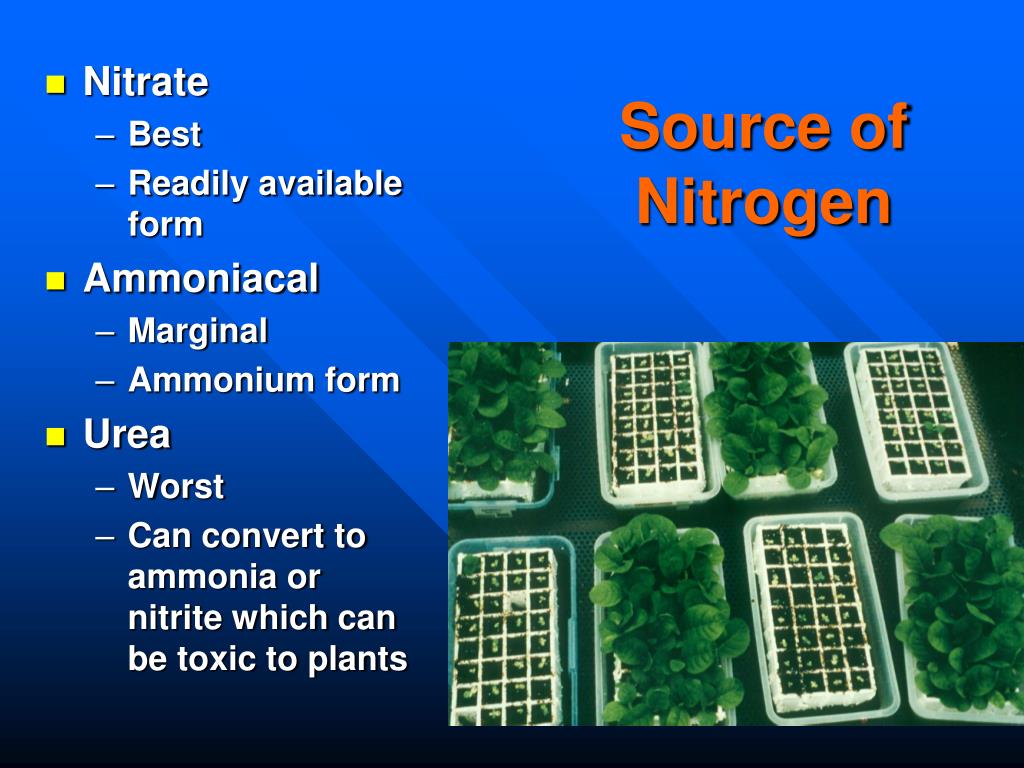 Source of Nitrogen

- Nitrate
  – Best
  – Readily available form
- Ammoniacal
  – Marginal
  – Ammonium form
- Urea
  – Worst
  – Can convert to ammonia or nitrite which can be toxic to plants